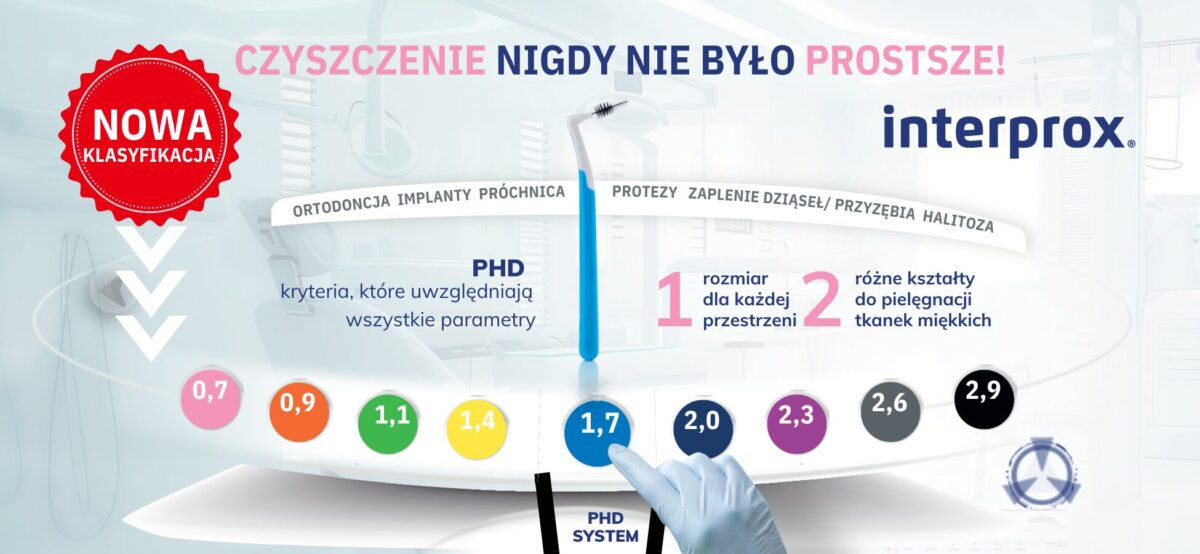 CZYSZCZENIE NIGDY NIE BYŁO PROSTSZE!

NOWA KLASYFIKACJA

interprox®

ORTODONCJA IMPLANTY PRÓCHNICA PROTEZY ZAPLENIE DZIĄSEŁ/ PRZYZĘBIA HALITOZA

PHD
kryteria, które uwzględniają wszystkie parametry

1 rozmiar dla każdej przestrzeni

2 różne kształty do pielęgnacji tkanek miękkich

0,7 0,9 1,1 1,4 1,7 2,0 2,3 2,6 2,9

PHD SYSTEM